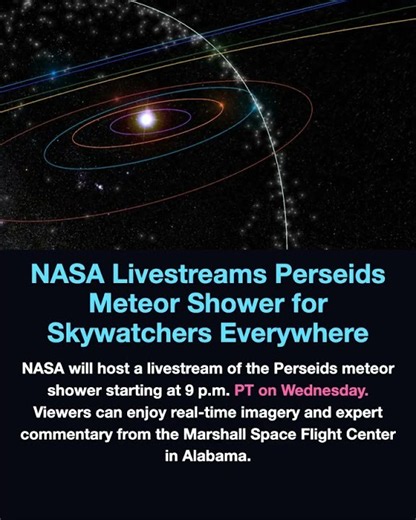 NASA Livestreams Perseids Meteor Shower for Skywatchers Everywhere

NASA will host a livestream of the Perseids meteor shower starting at 9 p.m. PT on Wednesday. Viewers can enjoy real-time imagery and expert commentary from the Marshall Space Flight Center in Alabama.